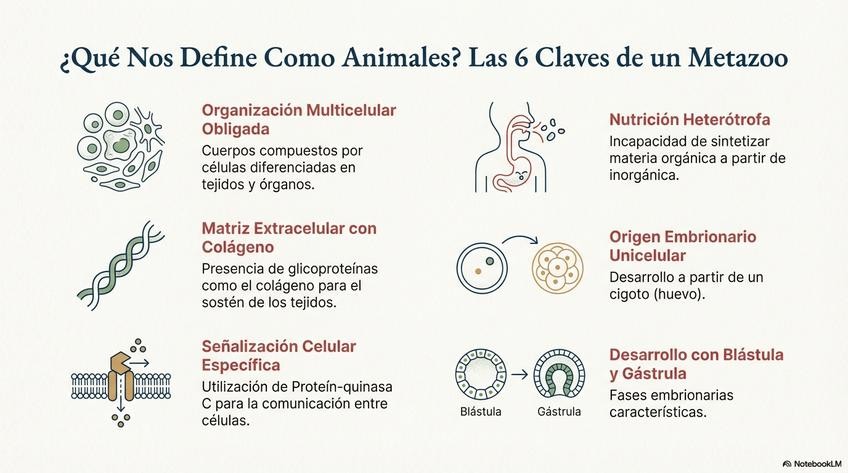 ¿Qué Nos Define Como Animales? Las 6 Claves de un Metazoo

Organización Multicelular Obligada
Cuerpos compuestos por células diferenciadas en tejidos y órganos.

Matriz Extracelular con Colágeno
Presencia de glicoproteínas como el colágeno para el sostén de los tejidos.

Señalización Celular Específica
Utilización de Proteín-quinasa C para la comunicación entre células.

Nutrición Heterótrofa
Incapacidad de sintetizar materia orgánica a partir de inorgánica.

Origen Embrionario Unicelular
Desarrollo a partir de un cigoto (huevo).

Blástula

Gástrula

Desarrollo con Blástula y Gástrula
Fases embrionarias características.

NotebookLM